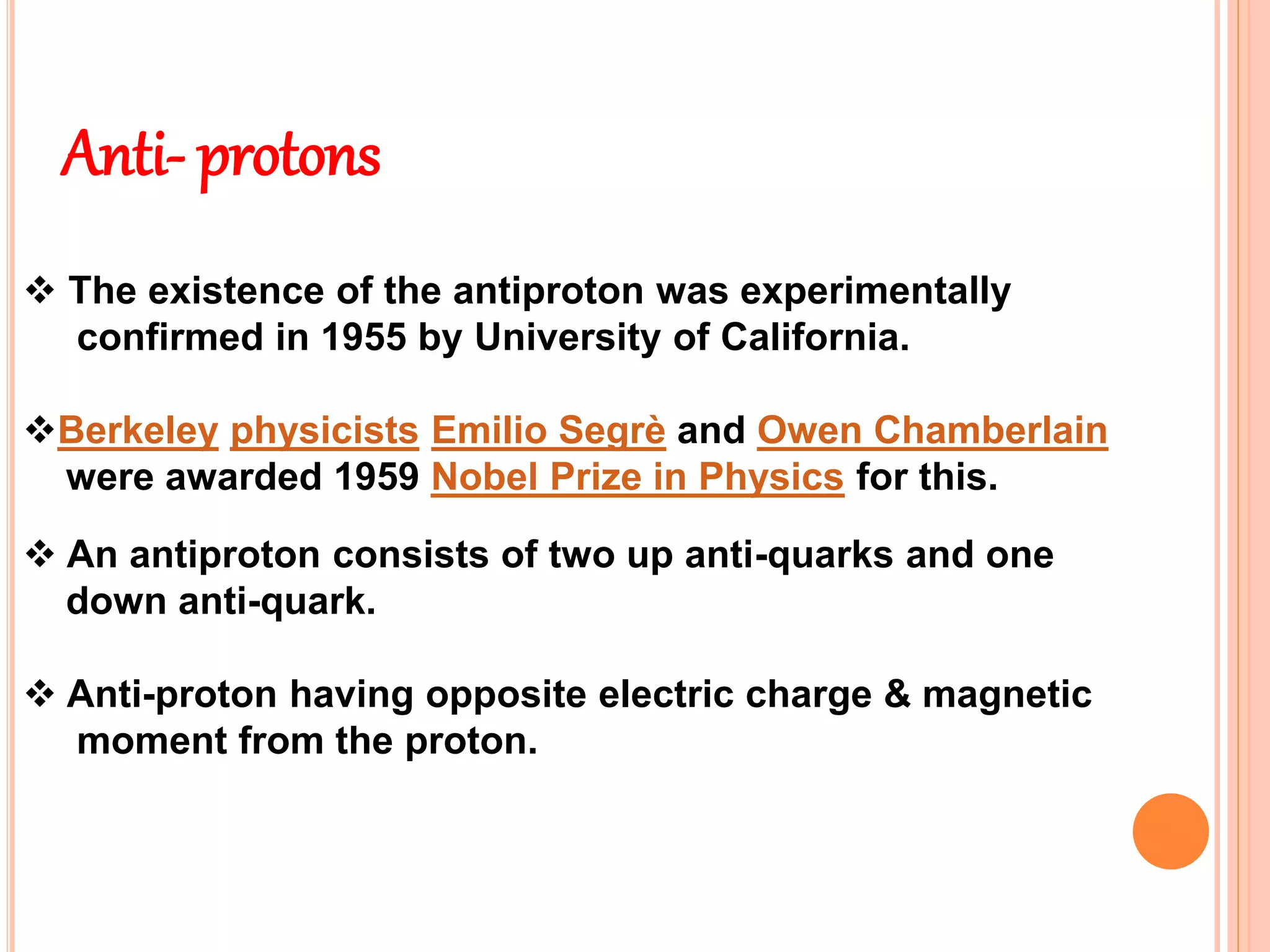 Anti- protons

❖ The existence of the antiproton was experimentally confirmed in 1955 by University of California.

❖Berkeley physicists Emilio Segrè and Owen Chamberlain were awarded 1959 Nobel Prize in Physics for this.

❖ An antiproton consists of two up anti-quarks and one down anti-quark.

❖ Anti-proton having opposite electric charge & magnetic moment from the proton.